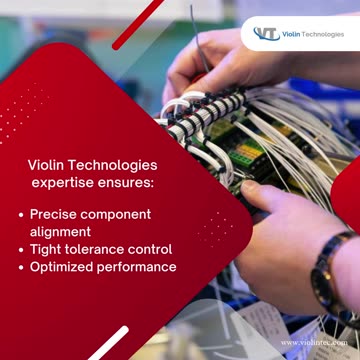 VT Violin Technologies

Violin Technologies expertise ensures:

• Precise component alignment
• Tight tolerance control
• Optimized performance

www.violintec.com